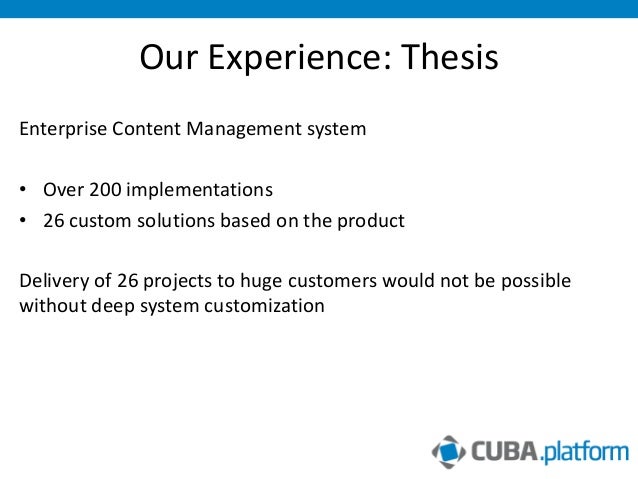 Our Experience: Thesis

Enterprise Content Management system

• Over 200 implementations
• 26 custom solutions based on the product

Delivery of 26 projects to huge customers would not be possible without deep system customization

CUBA.platform